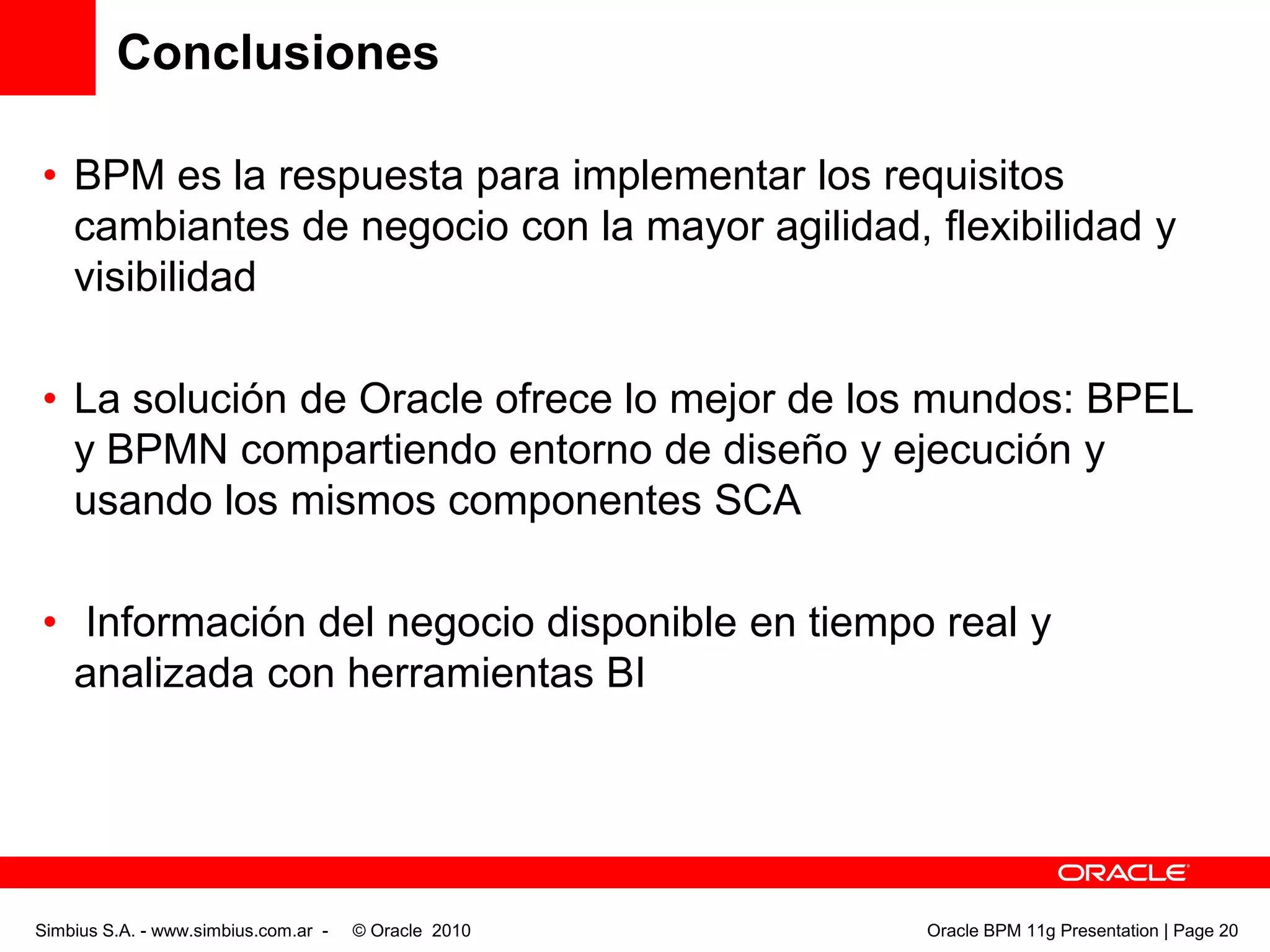 Conclusiones

• BPM es la respuesta para implementar los requisitos cambiantes de negocio con la mayor agilidad, flexibilidad y visibilidad

• La solución de Oracle ofrece lo mejor de los mundos: BPEL y BPMN compartiendo entorno de diseño y ejecución y usando los mismos componentes SCA

• Información del negocio disponible en tiempo real y analizada con herramientas BI

ORACLE

Simbius S.A. - www.simbius.com.ar - © Oracle 2010

Oracle BPM 11g Presentation | Page 20